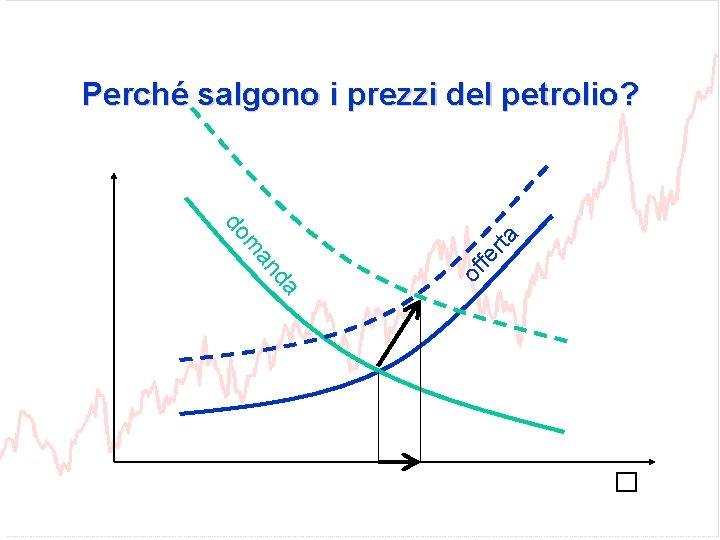 Perché salgono i prezzi del petrolio?

domanda

offerta